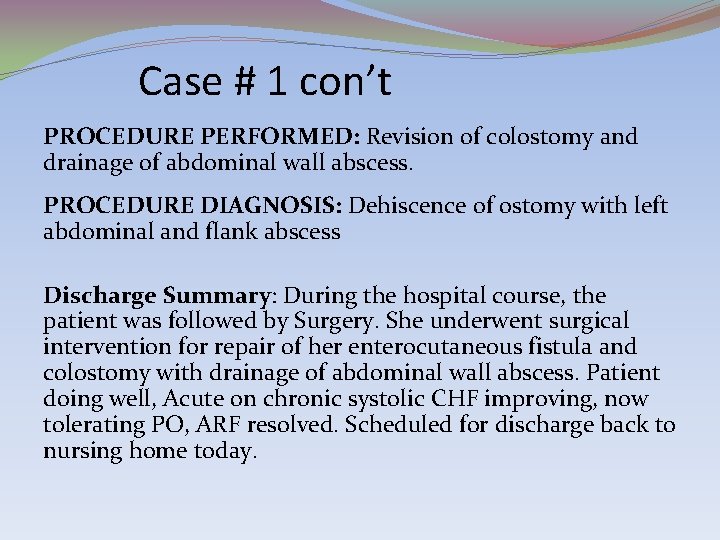 Case # 1 con't

PROCEDURE PERFORMED: Revision of colostomy and drainage of abdominal wall abscess.

PROCEDURE DIAGNOSIS: Dehiscence of ostomy with left abdominal and flank abscess

Discharge Summary: During the hospital course, the patient was followed by Surgery. She underwent surgical intervention for repair of her enterocutaneous fistula and colostomy with drainage of abdominal wall abscess. Patient doing well, Acute on chronic systolic CHF improving, now tolerating PO, ARF resolved. Scheduled for discharge back to nursing home today.